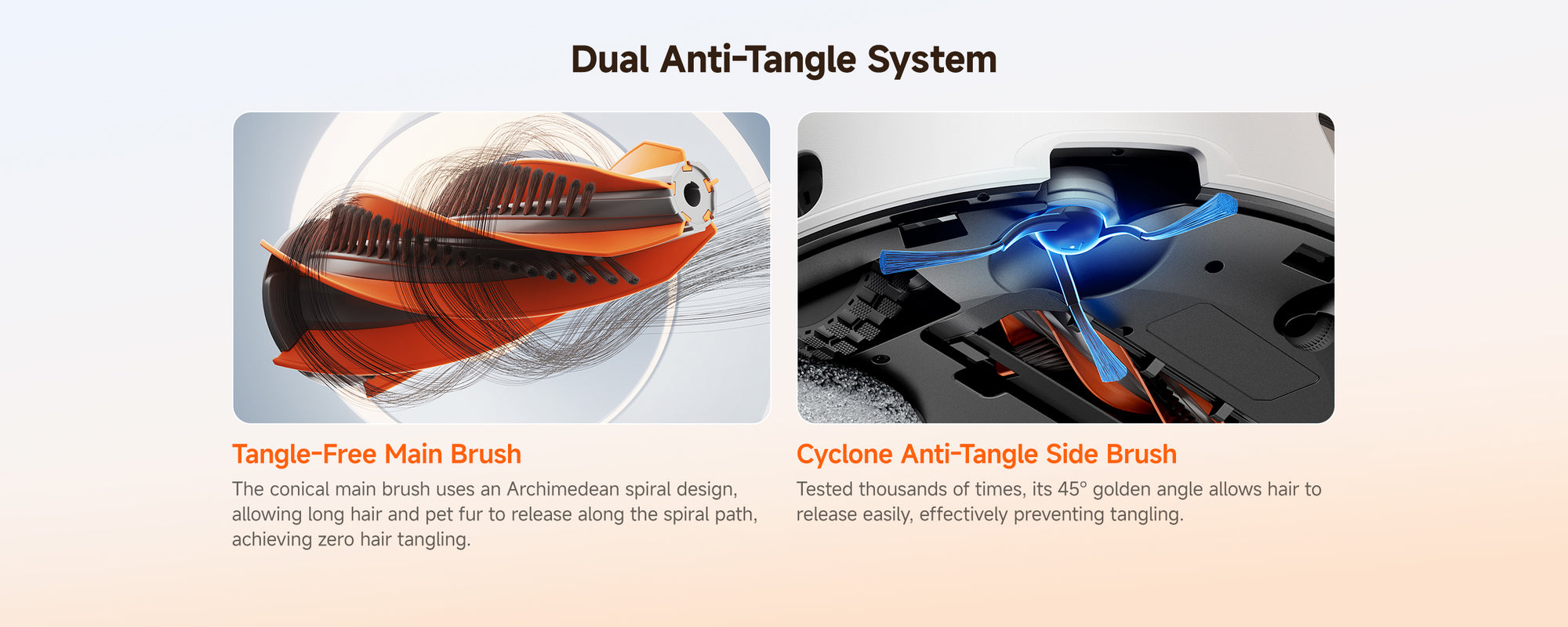 Dual Anti-Tangle System

Tangle-Free Main Brush

The conical main brush uses an Archimedean spiral design, allowing long hair and pet fur to release along the spiral path, achieving zero hair tangling.

Cyclone Anti-Tangle Side Brush

Tested thousands of times, its 45° golden angle allows hair to release easily, effectively preventing tangling.